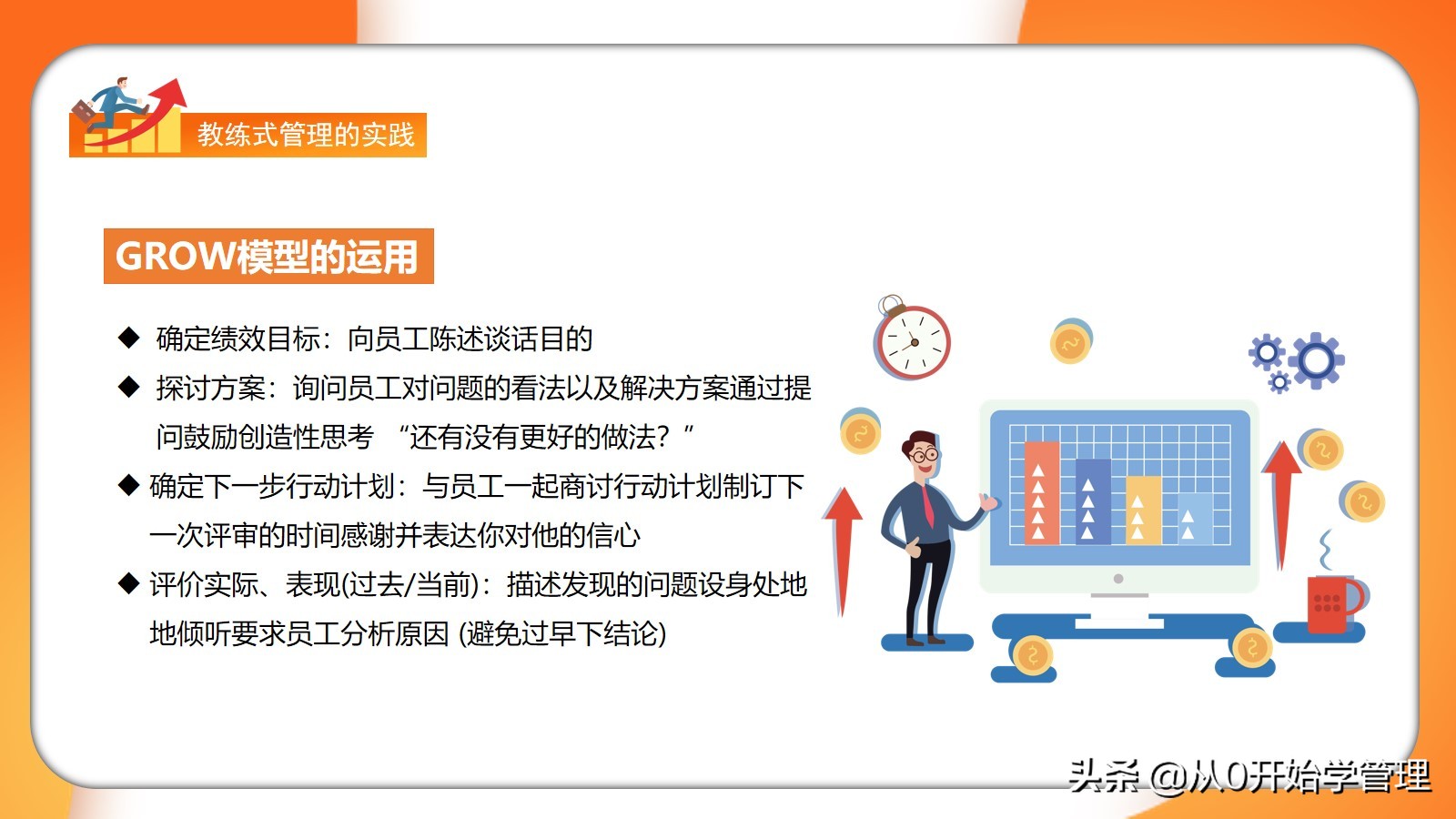 教练式管理的实践

GROW模型的运用

◆ 确定绩效目标：向员工陈述谈话目的

◆ 探讨方案：询问员工对问题的看法以及解决方案通过提问鼓励创造性思考 “还有没有更好的做法？”

◆ 确定下一步行动计划：与员工一起商讨行动计划制订下一次评审的时间感谢并表达你对他的信心

◆ 评价实际、表现(过去/当前)：描述发现的问题设身处地地倾听要求员工分析原因 (避免过早下结论)

头条 @从0开始学管理